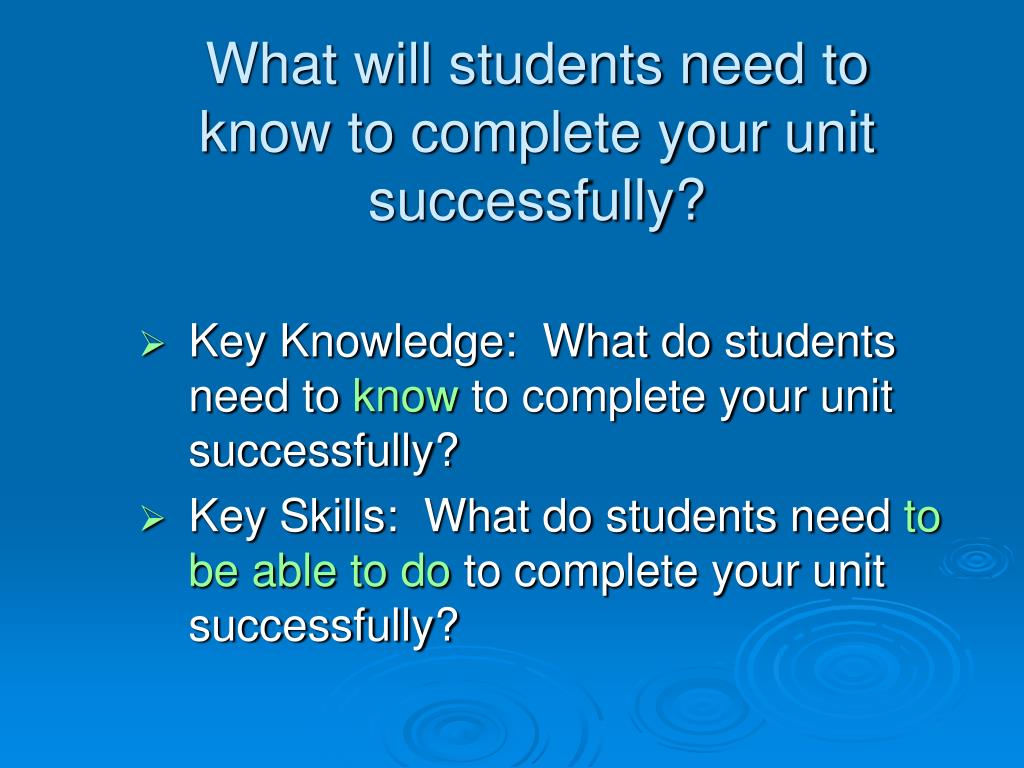 What will students need to know to complete your unit successfully?

➢ Key Knowledge: What do students need to know to complete your unit successfully?

➢ Key Skills: What do students need to be able to do to complete your unit successfully?